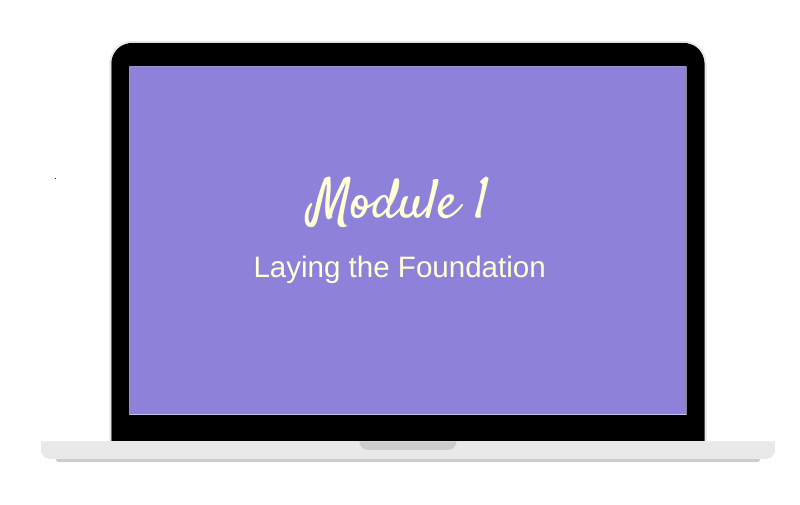 Module 1

Laying the Foundation